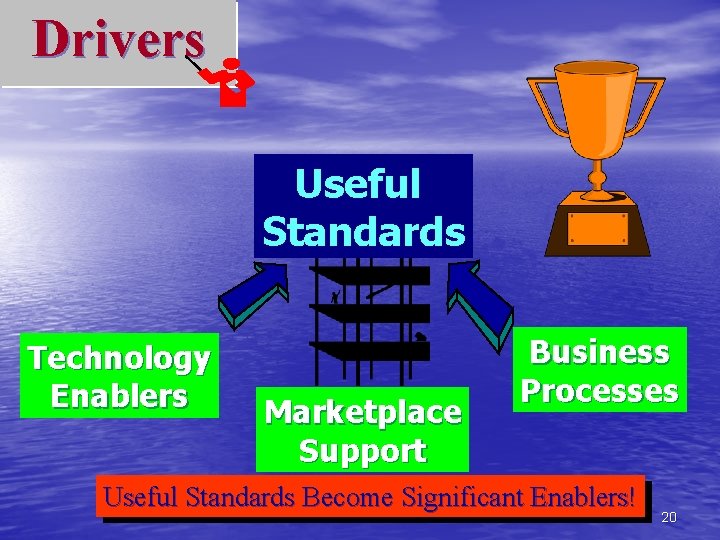 Drivers

Useful Standards

Technology Enablers

Marketplace Support

Business Processes

Useful Standards Become Significant Enablers!

20